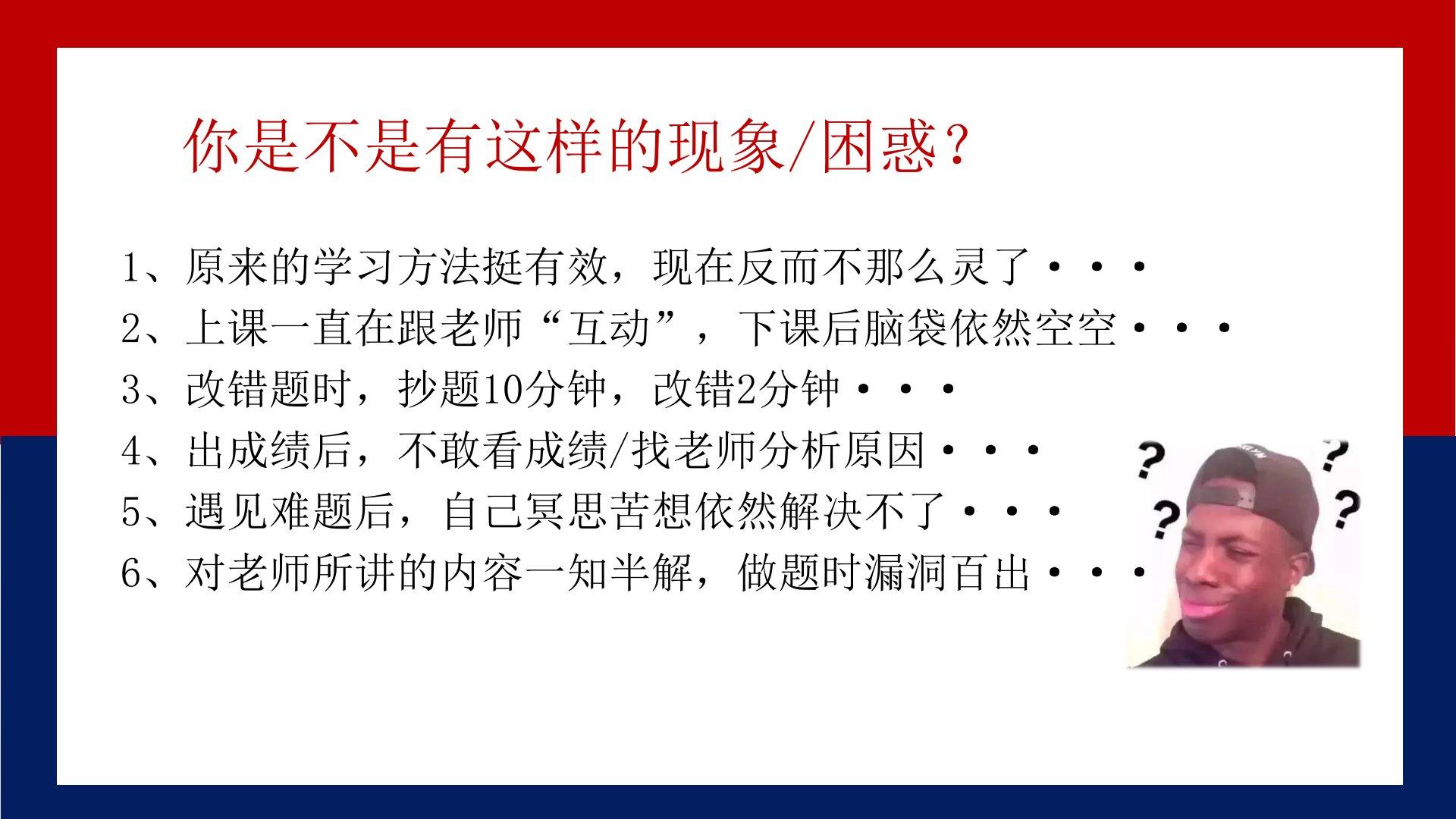 你是不是有这样的现象/困惑？

1、原来的学习方法挺有效，现在反而不那么灵了···

2、上课一直在跟老师“互动”，下课后脑袋依然空空···

3、改错题时，抄题10分钟，改错2分钟···

4、出成绩后，不敢看成绩/找老师分析原因···

5、遇见难题后，自己冥思苦想依然解决不了···

6、对老师所讲的内容一知半解，做题时漏洞百出···

? ? ? ?